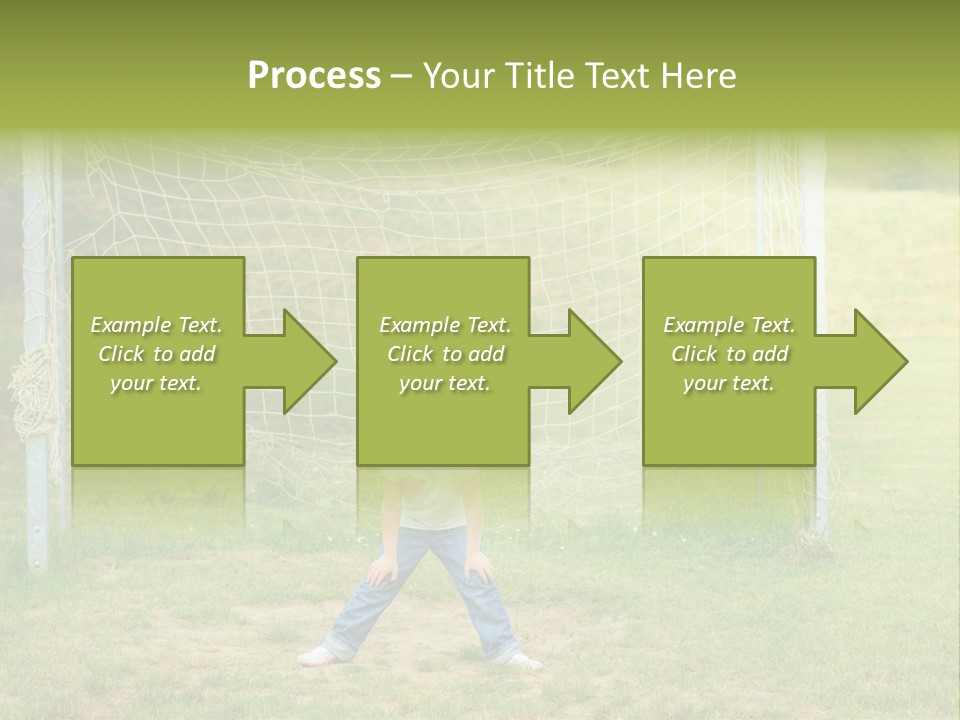 Process – Your Title Text Here

Example Text. Click to add your text.

Example Text. Click to add your text.

Example Text. Click to add your text.